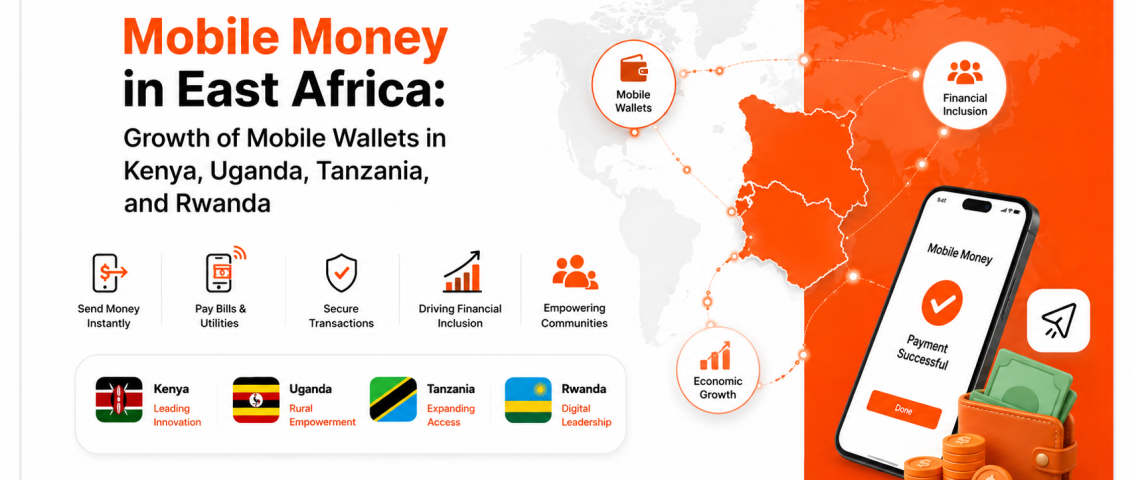 Mobile Money in East Africa:

Growth of Mobile Wallets in Kenya, Uganda, Tanzania, and Rwanda

Send Money Instantly

Pay Bills & Utilities

Secure Transactions

Driving Financial Inclusion

Empowering Communities

Kenya
Leading Innovation

Uganda
Rural Empowerment

Tanzania
Expanding Access

Rwanda
Digital Leadership

Mobile Wallets

Financial Inclusion

Economic Growth

9:41

Mobile Money

Payment Successful

Done